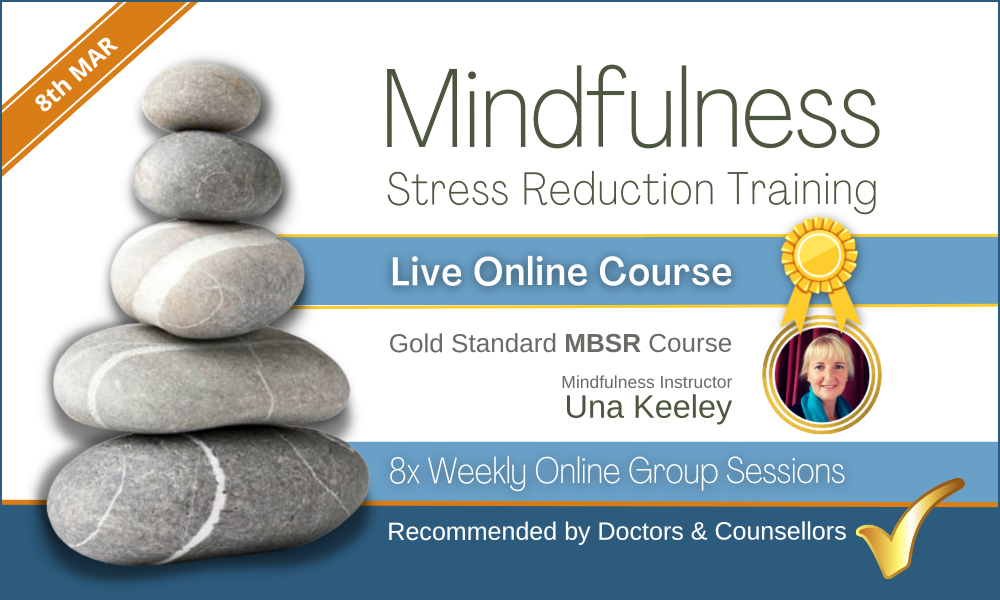 8th MAR

Mindfulness
Stress Reduction Training

Live Online Course

Gold Standard MBSR Course

Mindfulness Instructor
Una Keeley

8x Weekly Online Group Sessions

Recommended by Doctors & Counsellors